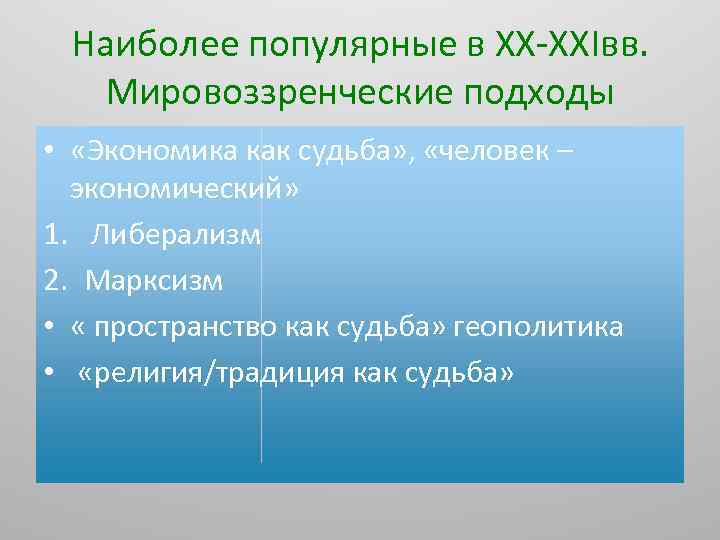 Наиболее популярные в XX-XXIвв. Мировоззренческие подходы

• «Экономика как судьба», «человек – экономический»
1. Либерализм
2. Марксизм
• « пространство как судьба» геополитика
• «религия/традиция как судьба»